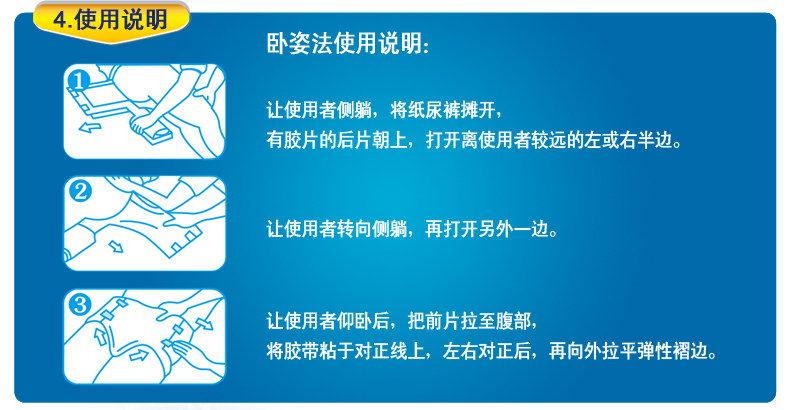 4.使用说明

卧姿法使用说明:

1

让使用者侧躺，将纸尿裤摊开，
有胶片的后片朝上，打开离使用者较远的左或右半边。

2

让使用者转向侧躺，再打开另外一边。

3

让使用者仰卧后，把前片拉至腹部，
将胶带粘于对正线上，左右对正后，再向外拉平弹性褶边。